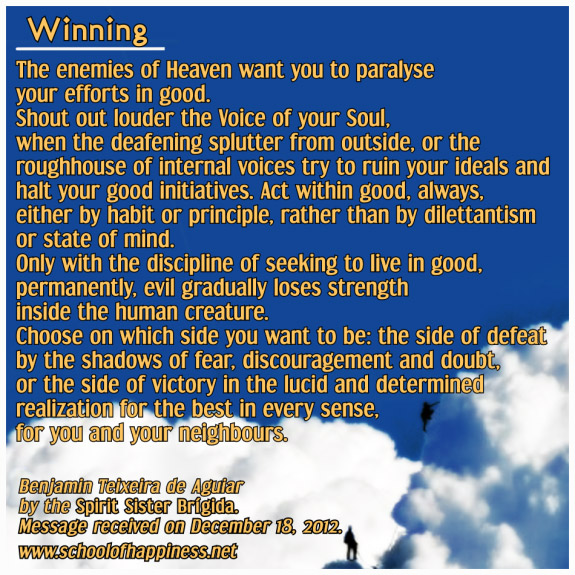 Winning

The enemies of Heaven want you to paralyse your efforts in good.
Shout out louder the Voice of your Soul, when the deafening splutter from outside, or the roughhouse of internal voices try to ruin your ideals and halt your good initiatives. Act within good, always, either by habit or principle, rather than by dilettantism or state of mind.
Only with the discipline of seeking to live in good, permanently, evil gradually loses strength inside the human creature.
Choose on which side you want to be: the side of defeat by the shadows of fear, discouragement and doubt, or the side of victory in the lucid and determined realization for the best in every sense, for you and your neighbours.

Benjamin Teixeira de Aguiar
by the Spirit Sister Brígida.
Message received on December 18, 2012.
www.schoolofhappiness.net